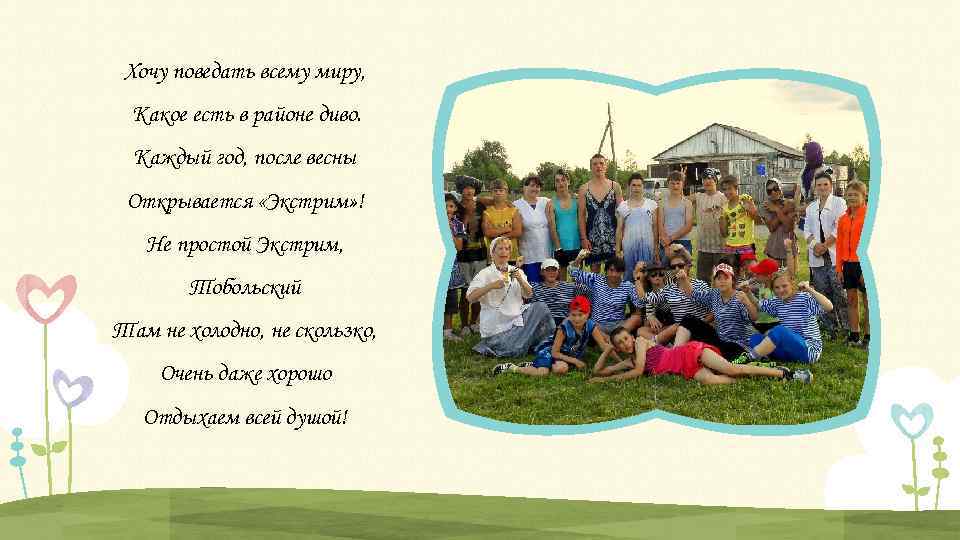 Хочу поведать всему миру,
Какое есть в районе диво.
Каждый год, после весны
Открывается «Экстрим»!
Не простой Экстрим,
Тобольский
Там не холодно, не скользко,
Очень даже хорошо
Отдыхаем всей душой!